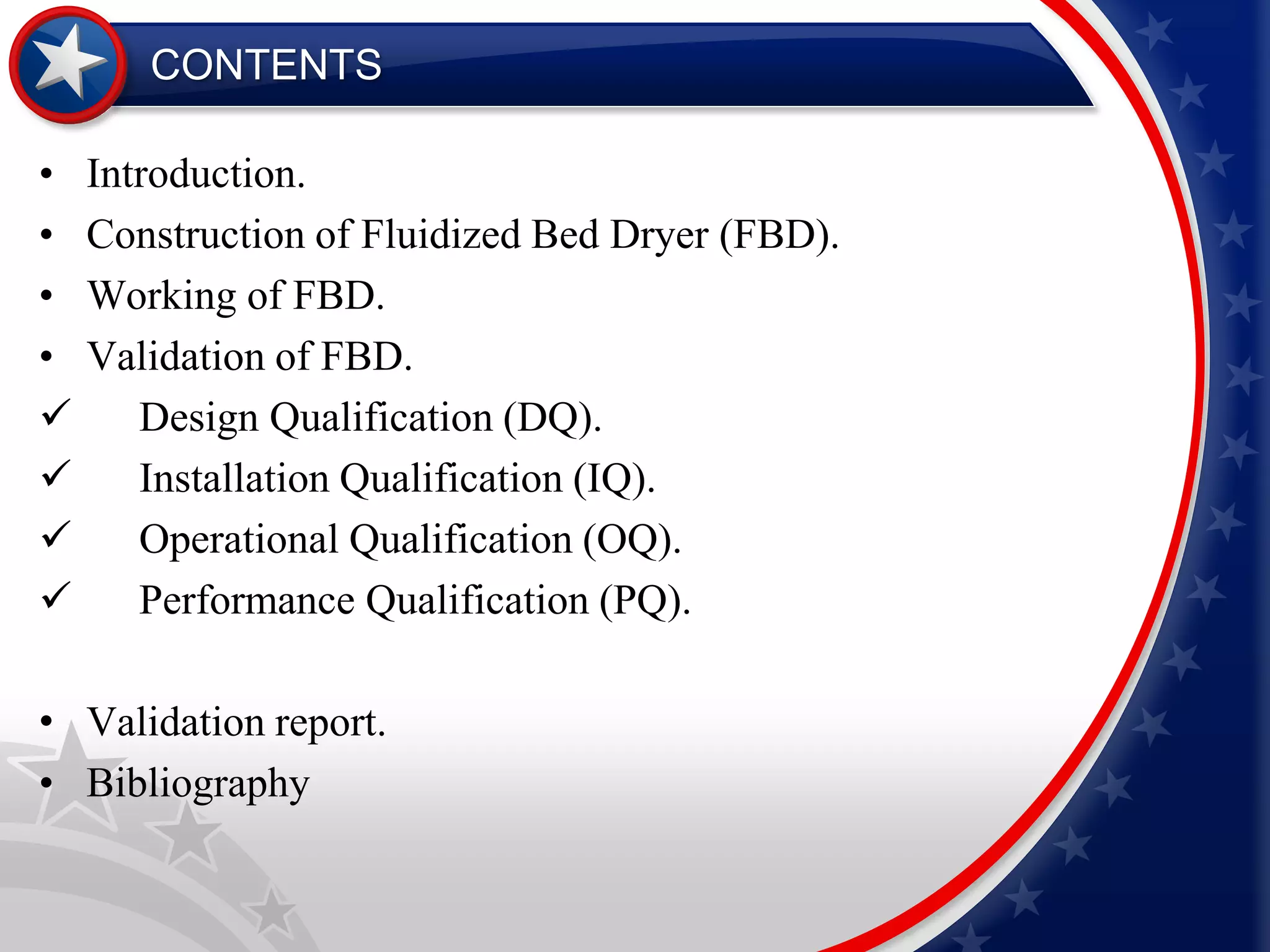 CONTENTS

• Introduction.
• Construction of Fluidized Bed Dryer (FBD).
• Working of FBD.
• Validation of FBD.
✓ Design Qualification (DQ).
✓ Installation Qualification (IQ).
✓ Operational Qualification (OQ).
✓ Performance Qualification (PQ).

• Validation report.
• Bibliography